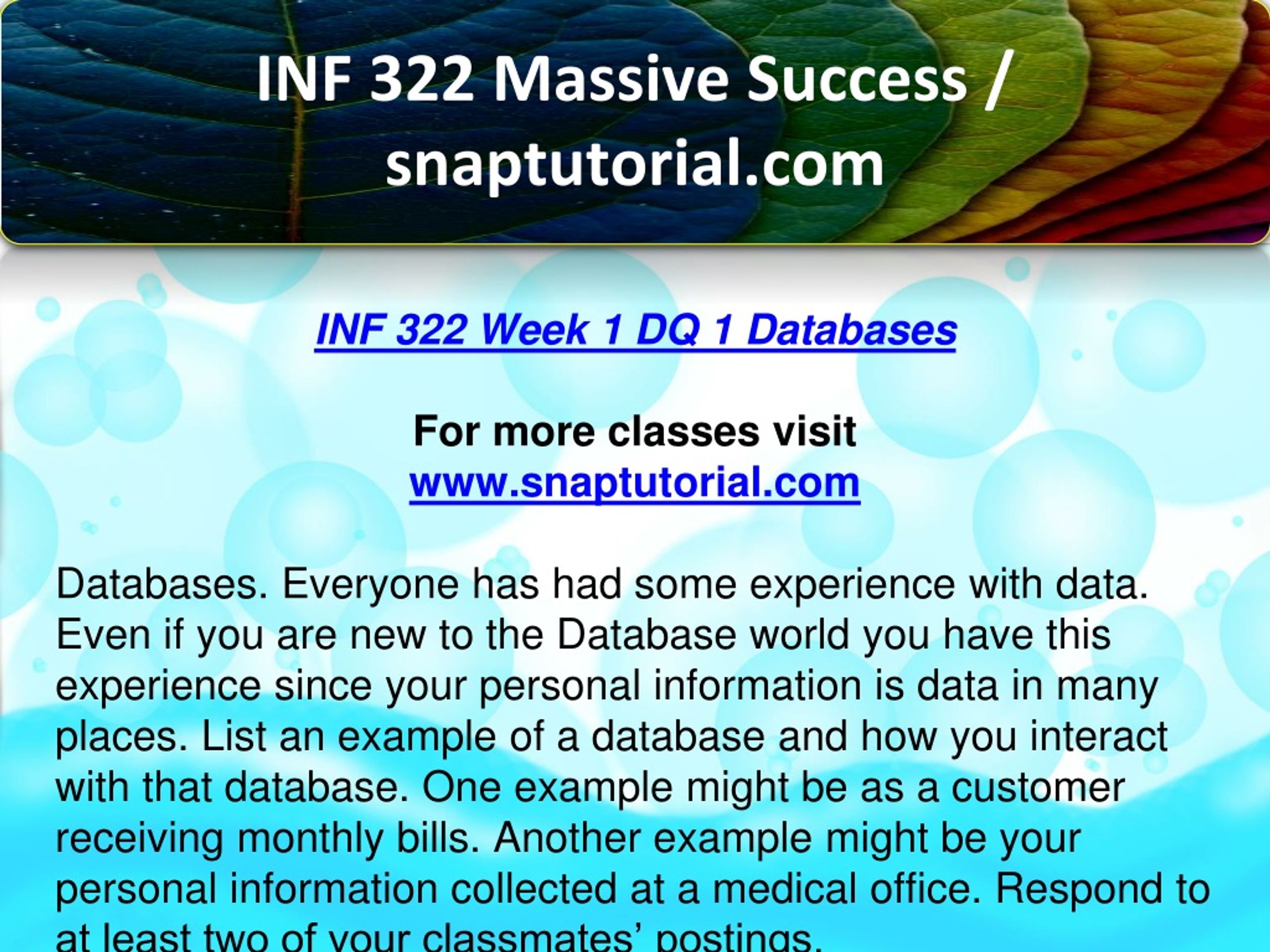 INF 322 Massive Success / snaptutorial.com

INF 322 Week 1 DQ 1 Databases

For more classes visit
www.snaptutorial.com

Databases. Everyone has had some experience with data. Even if you are new to the Database world you have this experience since your personal information is data in many places. List an example of a database and how you interact with that database. One example might be as a customer receiving monthly bills. Another example might be your personal information collected at a medical office. Respond to at least two of your classmates' postings.